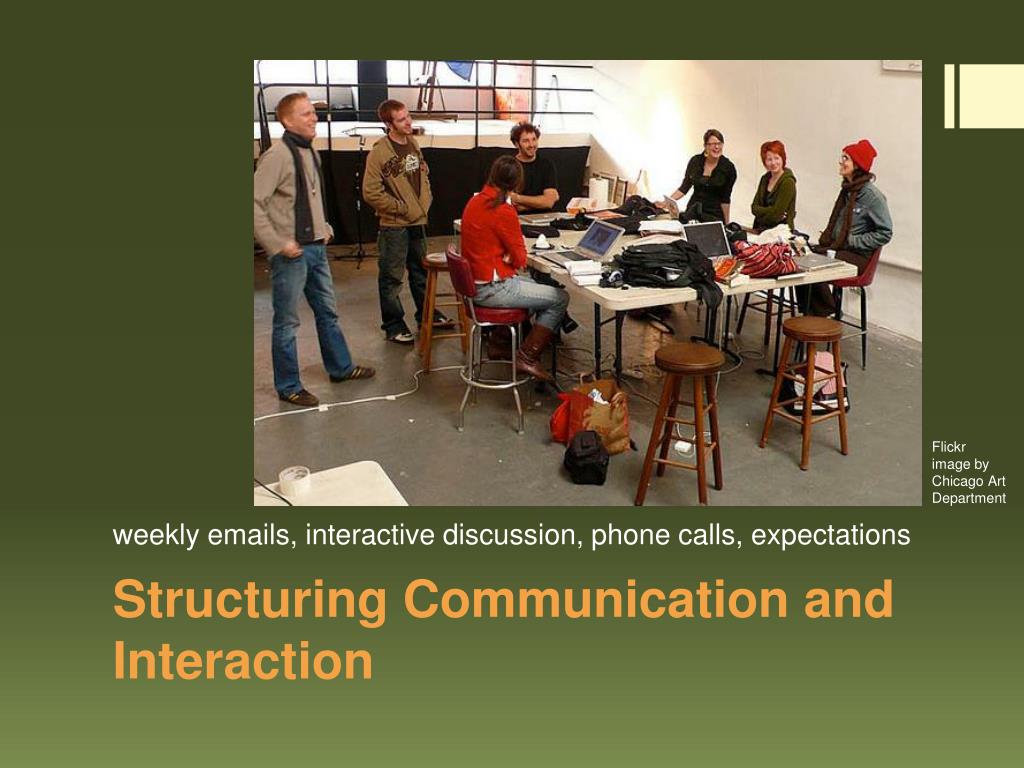 Flickr image by Chicago Art Department

weekly emails, interactive discussion, phone calls, expectations

Structuring Communication and Interaction